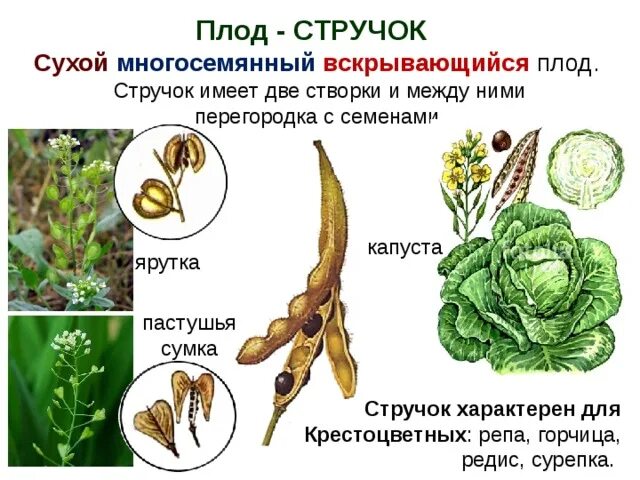 Плод - СТРУЧОК

Сухой многосемянный вскрывающийся плод.

Стручок имеет две створки и между ними перегородка с семенами

ярутка

пастушья сумка

капуста

Стручок характерен для Крестоцветных: репа, горчица, редис, сурепка.